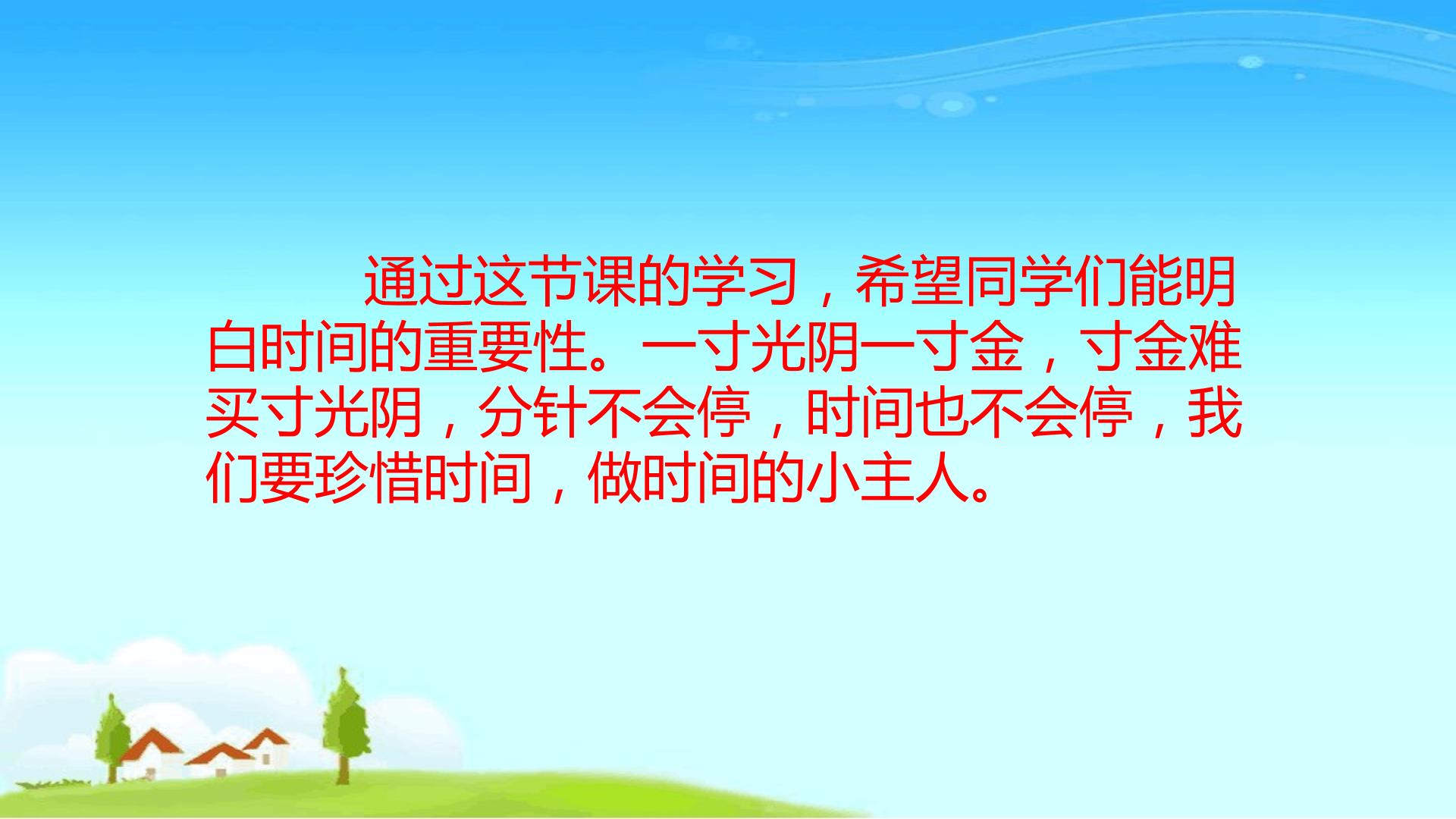 通过这节课的学习，希望同学们能明白时间的重要性。一寸光阴一寸金，寸金难买寸光阴，分针不会停，时间也不会停，我们要珍惜时间，做时间的小主人。